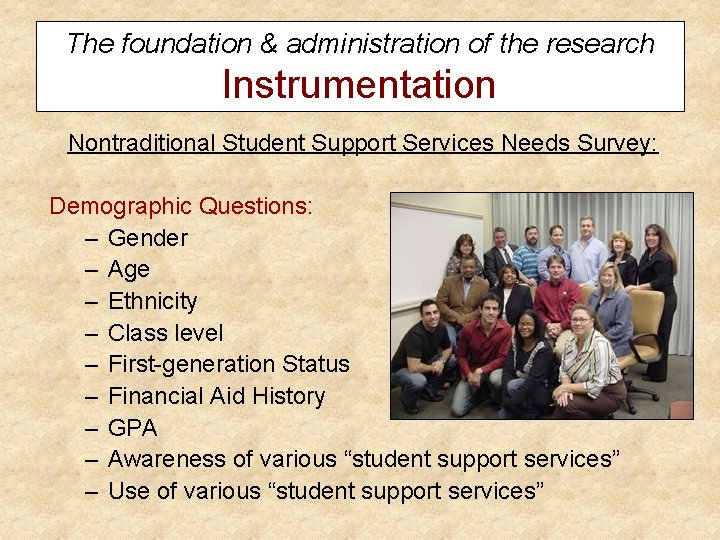 The foundation & administration of the research
Instrumentation

Nontraditional Student Support Services Needs Survey:

Demographic Questions:
– Gender
– Age
– Ethnicity
– Class level
– First-generation Status
– Financial Aid History
– GPA
– Awareness of various “student support services”
– Use of various “student support services”